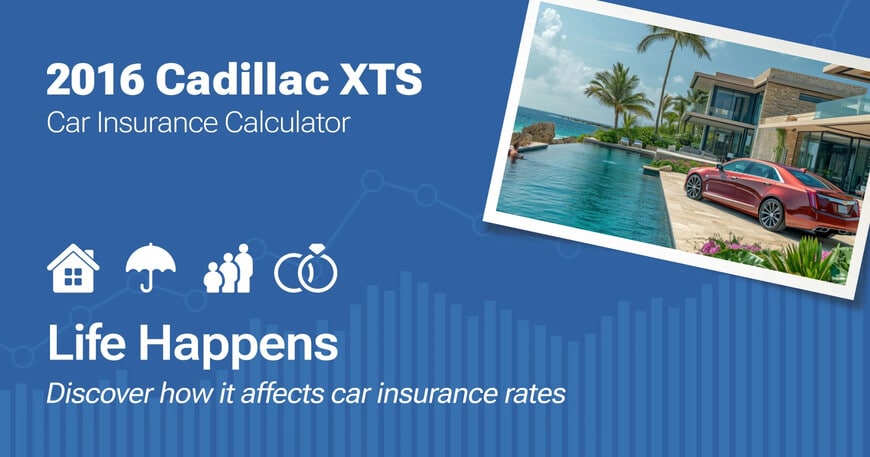 2016 Cadillac XTS
Car Insurance Calculator

Life Happens
Discover how it affects car insurance rates